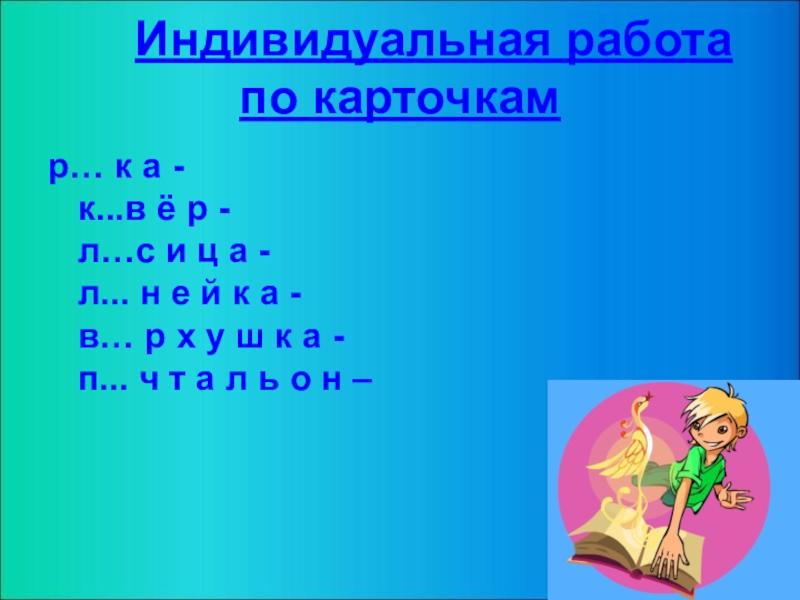 Индивидуальная работа по карточкам

р… к а -
к...в ё р -
л…с и ц а -
л... н е й к а -
в… р х у ш к а -
п... ч т а л ь о н –